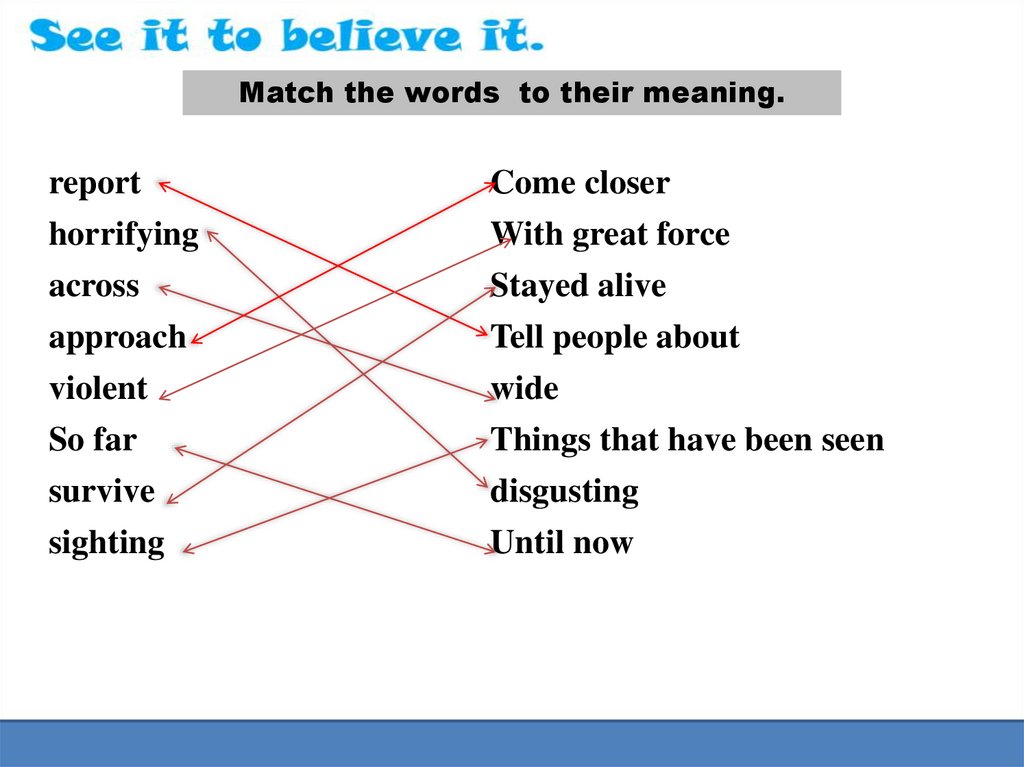 See it to believe it.

Match the words to their meaning.

report
horrifying
across
approach
violent
So far
survive
sighting

Come closer
With great force
Stayed alive
Tell people about
wide
Things that have been seen
disgusting
Until now